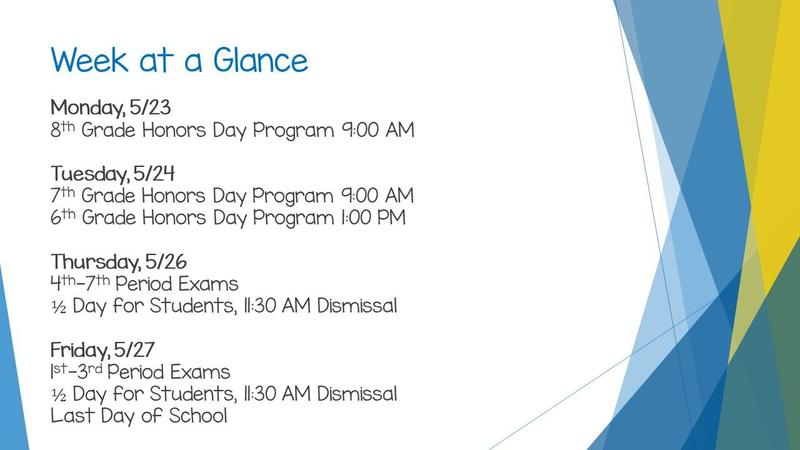 Week at a Glance

Monday, 5/23
8th Grade Honors Day Program 9:00 AM

Tuesday, 5/24
7th Grade Honors Day Program 9:00 AM
6th Grade Honors Day Program 1:00 PM

Thursday, 5/26
4th-7th Period Exams
½ Day for Students, 11:30 AM Dismissal

Friday, 5/27
1st-3rd Period Exams
½ Day for Students, 11:30 AM Dismissal
Last Day of School